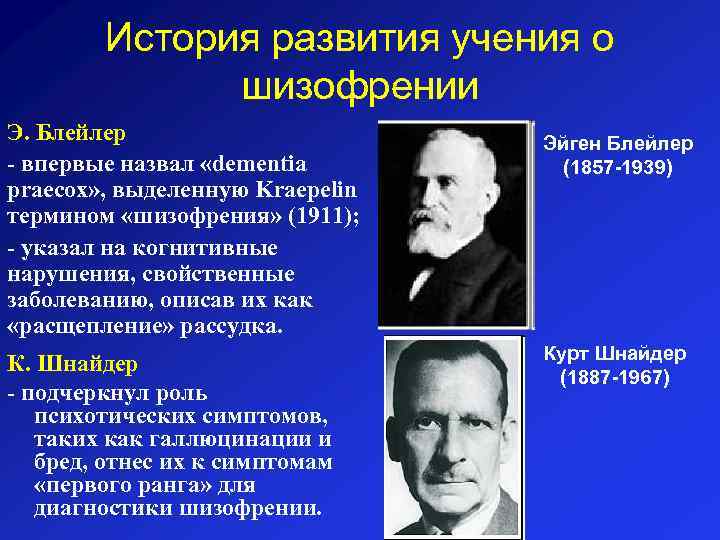 История развития учения о шизофрении

Э. Блейлер

- впервые назвал «dementia praecox», выделенную Kraepelin термином «шизофрения» (1911);

- указал на когнитивные нарушения, свойственные заболеванию, описав их как «расщепление» рассудка.

К. Шнайдер

- подчеркнул роль психотических симптомов, таких как галлюцинации и бред, отнес их к симптомам «первого ранга» для диагностики шизофрении.

Эйген Блейлер (1857-1939)

Курт Шнайдер (1887-1967)